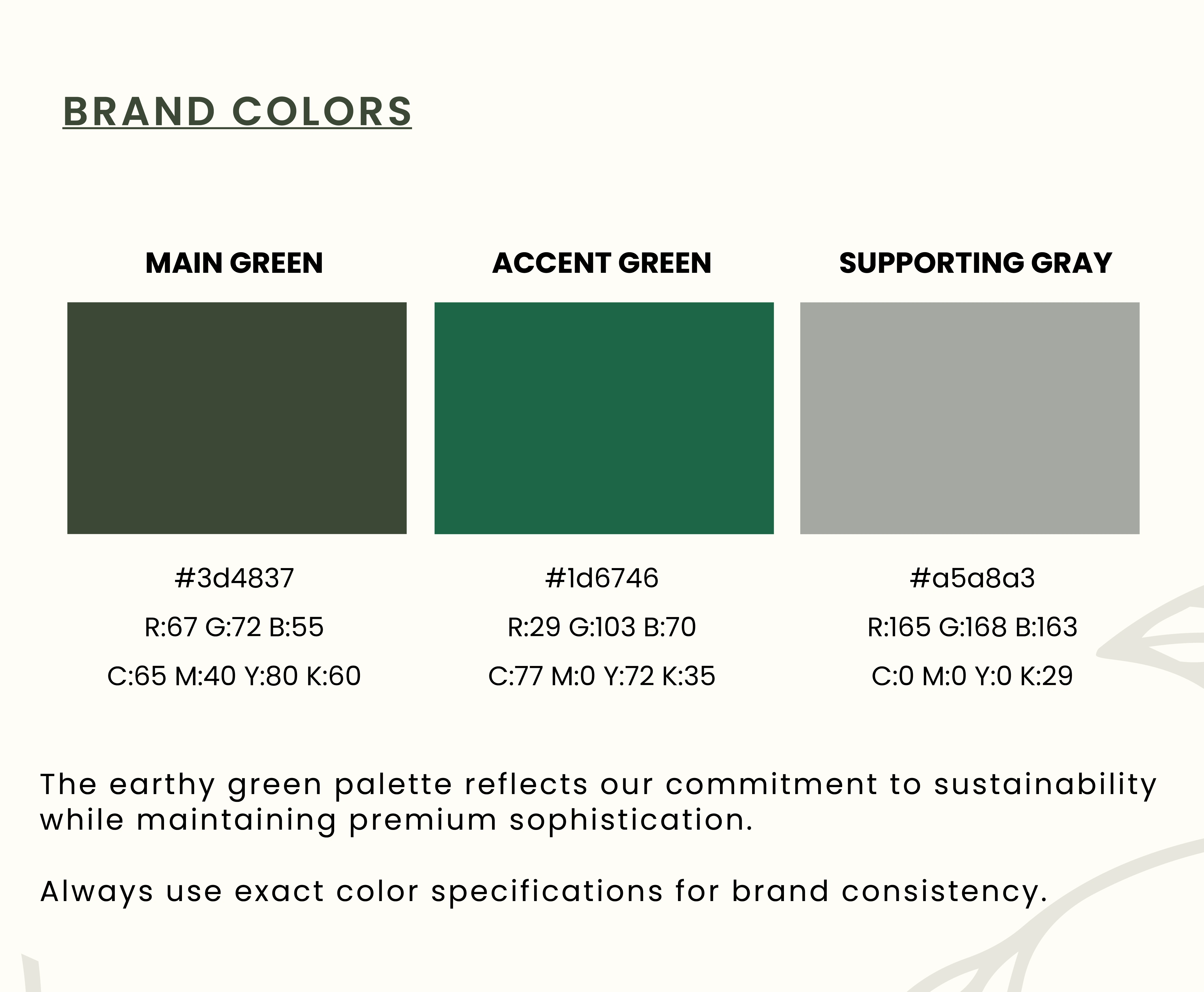 BRAND COLORS

MAIN GREEN

#3d4837

R:67 G:72 B:55

C:65 M:40 Y:80 K:60

ACCENT GREEN

#1d6746

R:29 G:103 B:70

C:77 M:0 Y:72 K:35

SUPPORTING GRAY

#a5a8a3

R:165 G:168 B:163

C:0 M:0 Y:0 K:29

The earthy green palette reflects our commitment to sustainability while maintaining premium sophistication.

Always use exact color specifications for brand consistency.